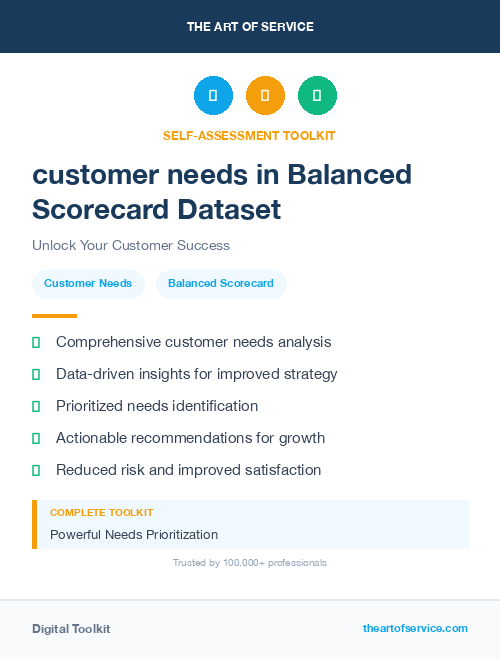 THE ART OF SERVICE

SELF-ASSESSMENT TOOLKIT

customer needs in Balanced Scorecard Dataset

Unlock Your Customer Success

Customer Needs

Balanced Scorecard

Comprehensive customer needs analysis

Data-driven insights for improved strategy

Prioritized needs identification

Actionable recommendations for growth

Reduced risk and improved satisfaction

COMPLETE TOOLKIT

Powerful Needs Prioritization

Trusted by 100,000+ professionals

Digital Toolkit

theartofservice.com